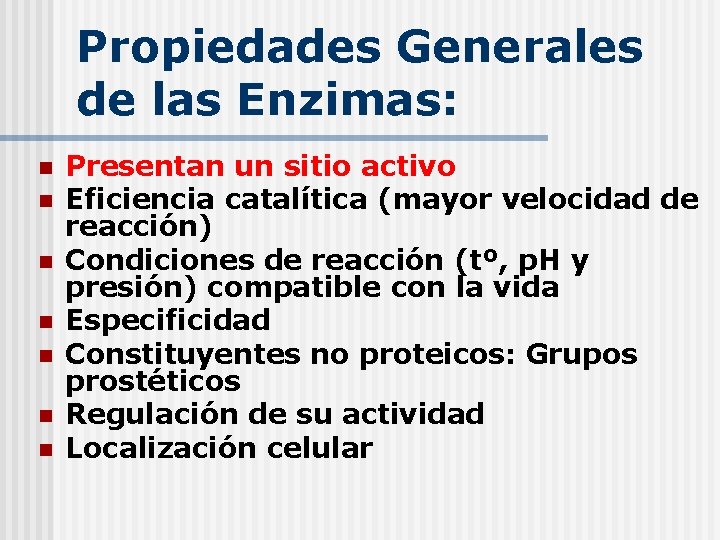 Propiedades Generales de las Enzimas:

- Presentan un sitio activo
- Eficiencia catalítica (mayor velocidad de reacción)
- Condiciones de reacción (tº, pH y presión) compatible con la vida
- Especificidad
- Constituyentes no proteicos: Grupos prostéticos
- Regulación de su actividad
- Localización celular